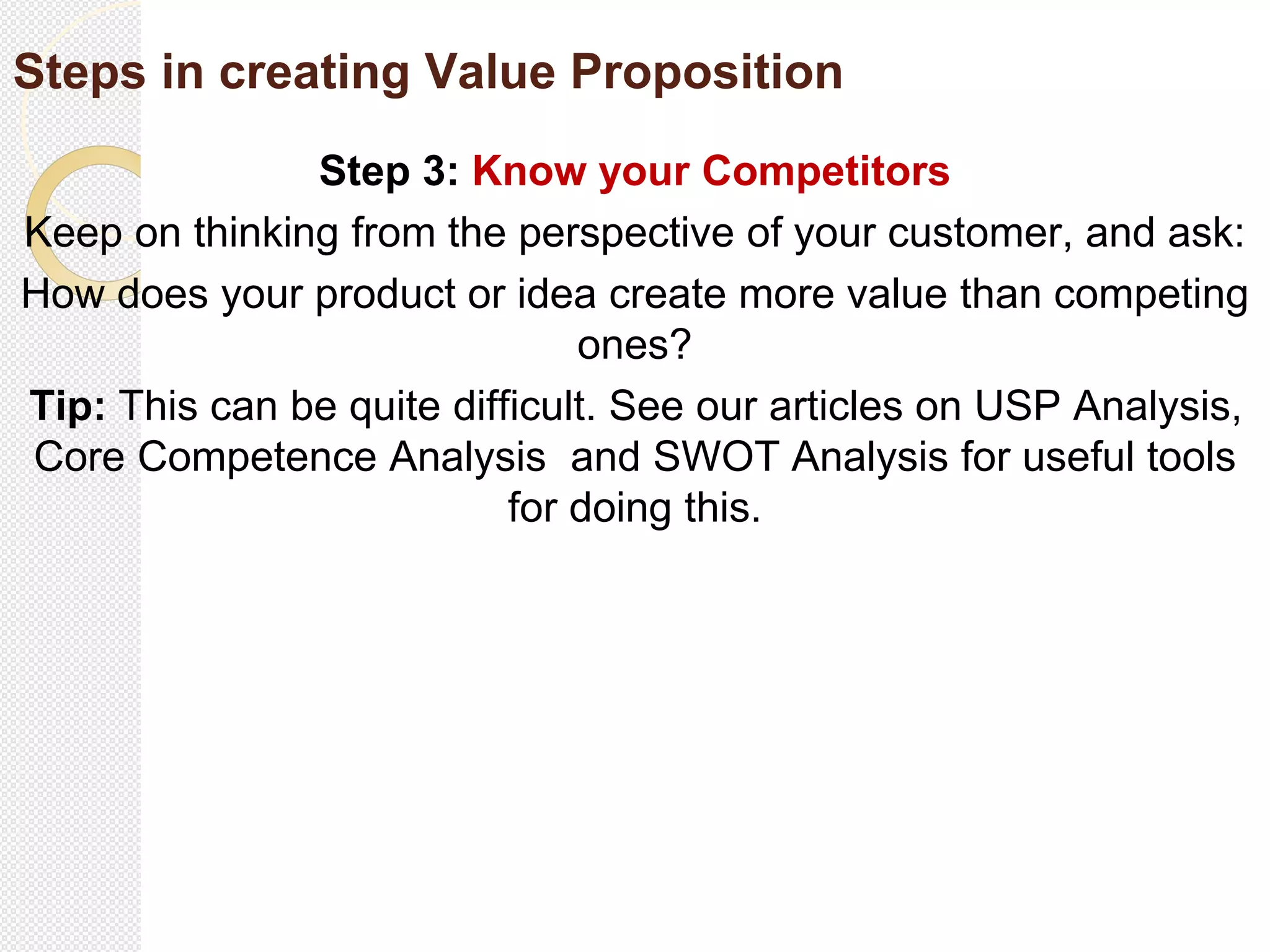 Steps in creating Value Proposition

Step 3: Know your Competitors

Keep on thinking from the perspective of your customer, and ask:

How does your product or idea create more value than competing ones?

Tip: This can be quite difficult. See our articles on USP Analysis, Core Competence Analysis  and SWOT Analysis for useful tools for doing this.